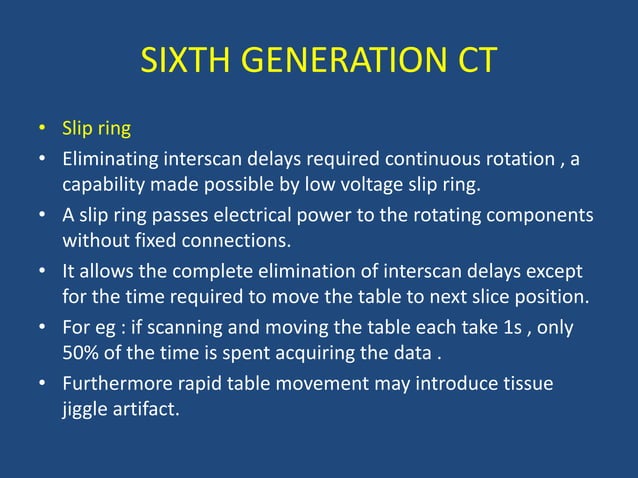 SIXTH GENERATION CT

• Slip ring
• Eliminating interscan delays required continuous rotation , a capability made possible by low voltage slip ring.
• A slip ring passes electrical power to the rotating components without fixed connections.
• It allows the complete elimination of interscan delays except for the time required to move the table to next slice position.
• For eg : if scanning and moving the table each take 1s , only 50% of the time is spent acquiring the data .
• Furthermore rapid table movement may introduce tissue jiggle artifact.